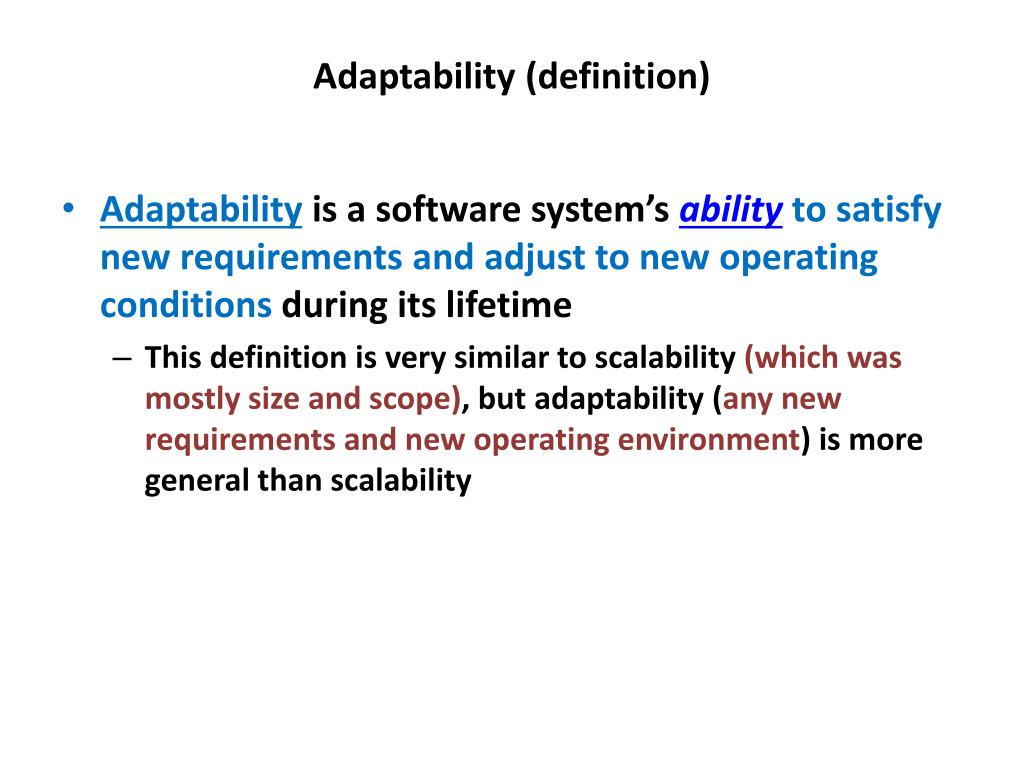 Adaptability (definition)

• Adaptability is a software system's ability to satisfy new requirements and adjust to new operating conditions during its lifetime

– This definition is very similar to scalability (which was mostly size and scope), but adaptability (any new requirements and new operating environment) is more general than scalability